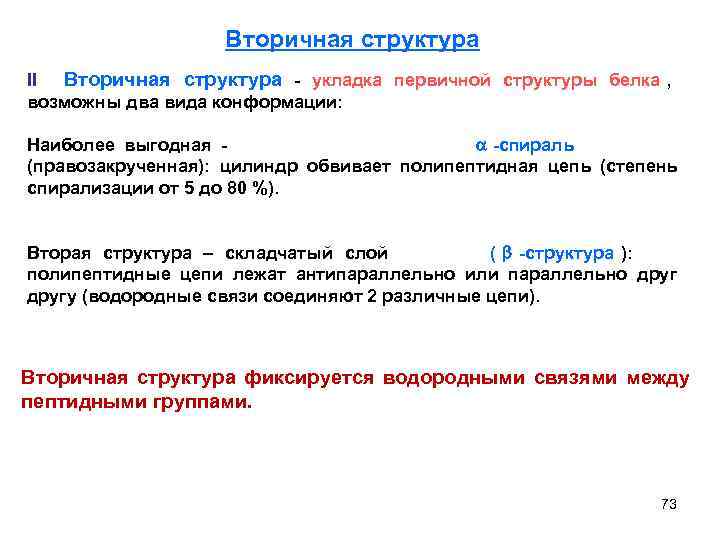 Вторичная структура

II Вторичная структура - укладка первичной структуры белка , возможны два вида конформации:

Наиболее выгодная - α -спираль (правозакрученная): цилиндр обвивает полипептидная цепь (степень спирализации от 5 до 80 %).

Вторая структура – складчатый слой ( β -структура ): полипептидные цепи лежат антипараллельно или параллельно друг другу (водородные связи соединяют 2 различные цепи).

Вторичная структура фиксируется водородными связями между пептидными группами.

73